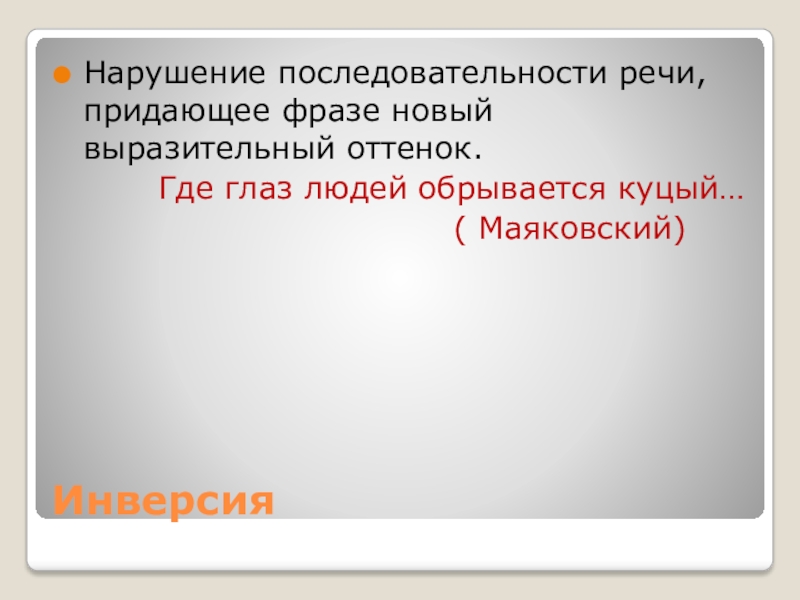 Нарушение последовательности речи, придающее фразе новый выразительный оттенок.

Где глаз людей обрывается куцый…

( Маяковский)

Инверсия